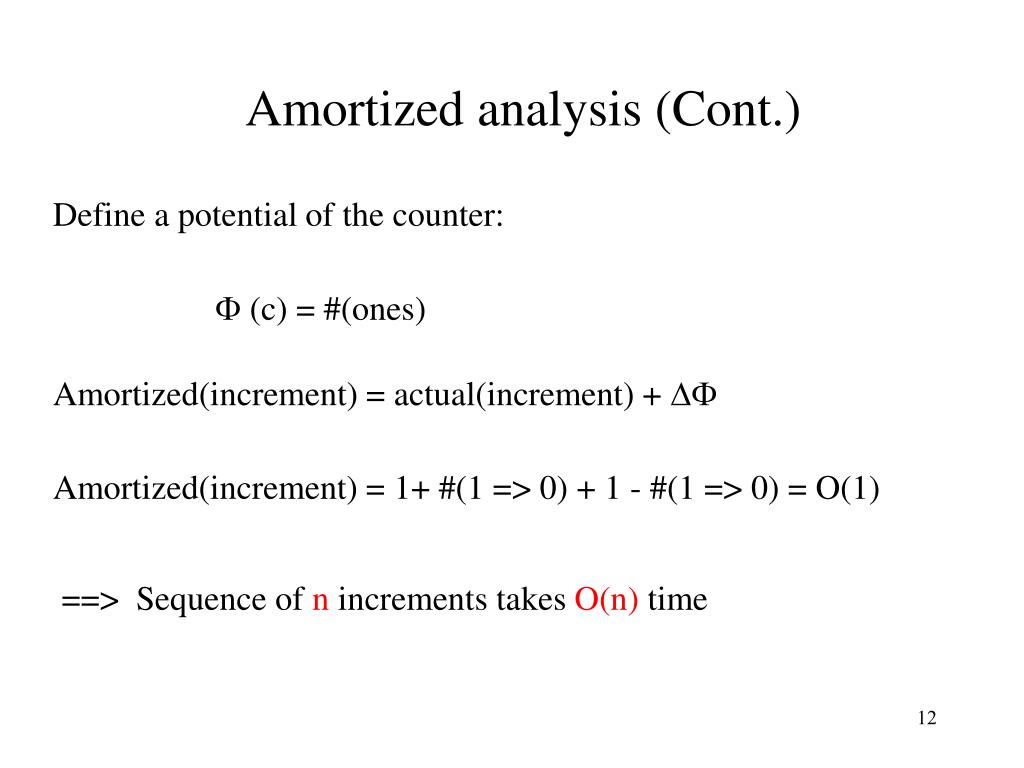 Amortized analysis (Cont.)

Define a potential of the counter:

$\Phi$ (c) = #(ones)

Amortized(increment) = actual(increment) + $\Delta\Phi$

Amortized(increment) = 1+ #(1 => 0) + 1 - #(1 => 0) = O(1)

==> Sequence of n increments takes O(n) time

12